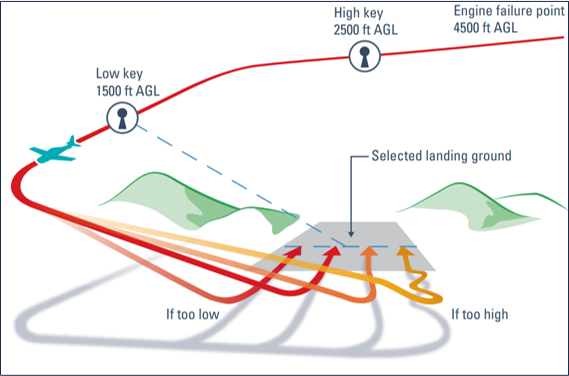 High key
2500 ft AGL

Engine failure point
4500 ft AGL

Low key
1500 ft AGL

Selected landing ground

If too low

If too high